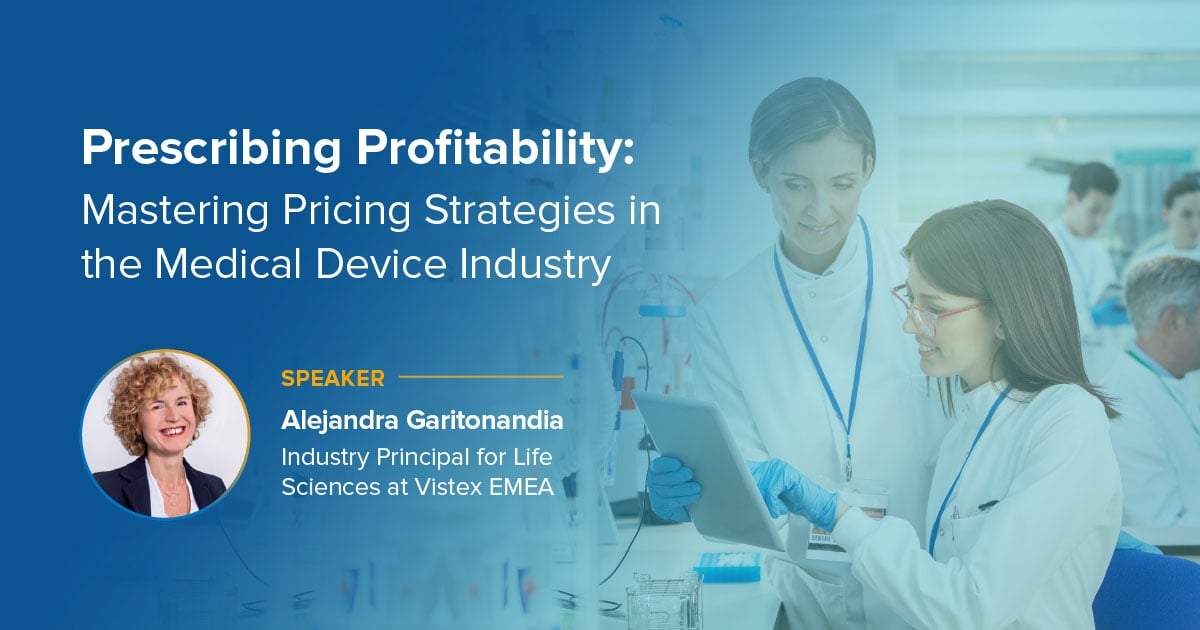 Prescribing Profitability:
Mastering Pricing Strategies in the Medical Device Industry

SPEAKER

Alejandra Garitonandia

Industry Principal for Life Sciences at Vistex EMEA